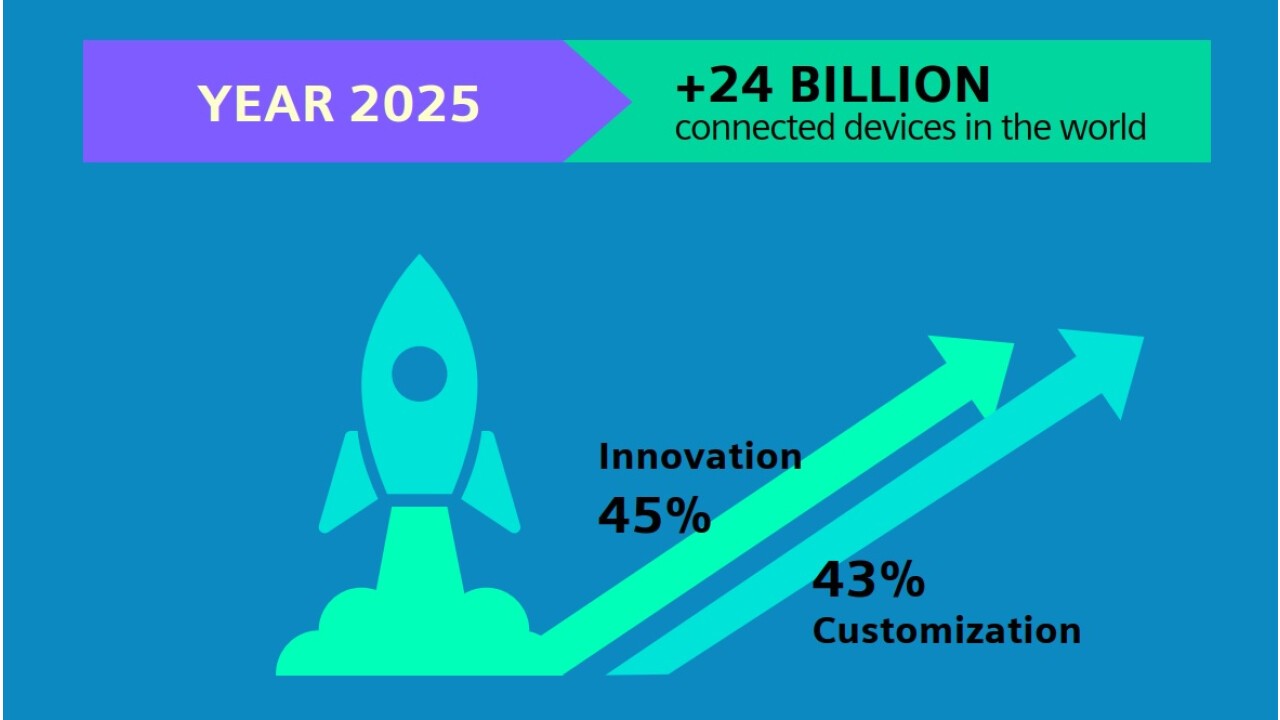 YEAR 2025

+24 BILLION
connected devices in the world

Innovation
45%

43%
Customization